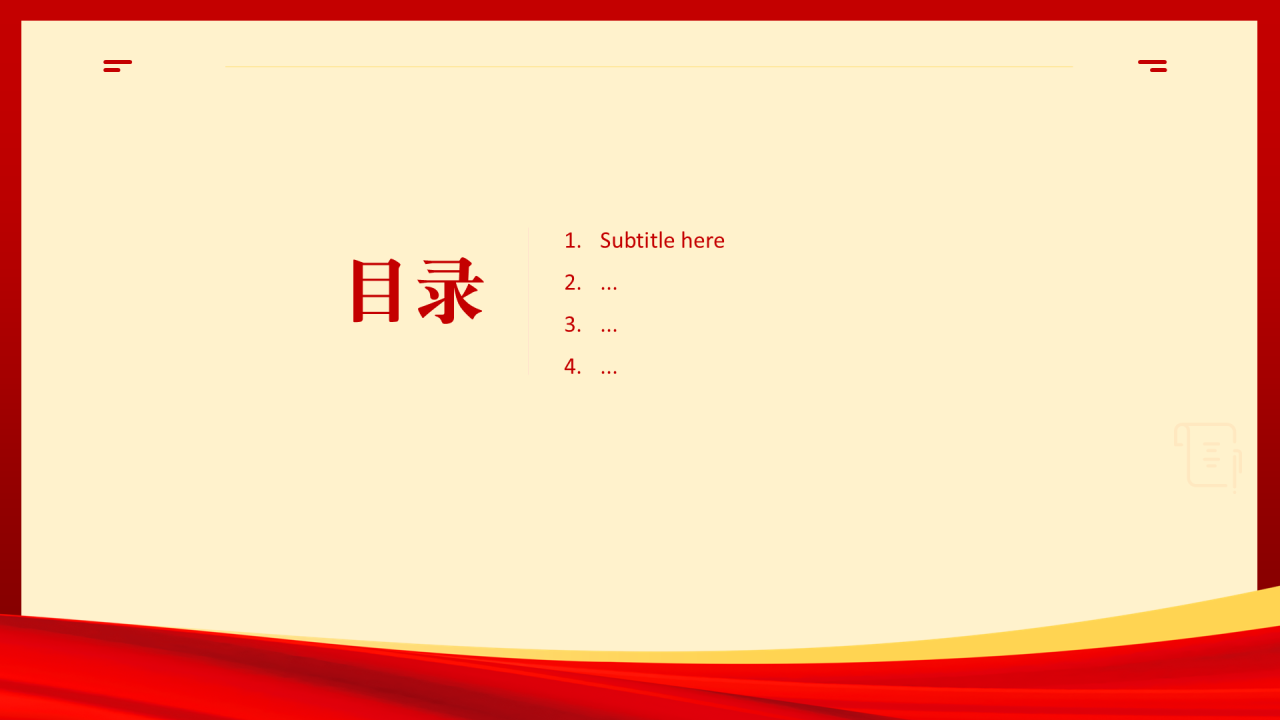 目录

1. Subtitle here
2. ...
3. ...
4. ...